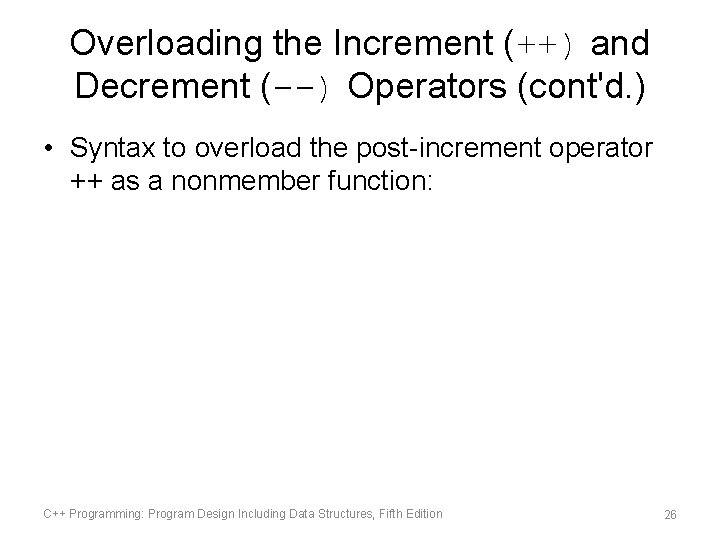 Overloading the Increment (++) and Decrement (--) Operators (cont'd.)

• Syntax to overload the post-increment operator ++ as a nonmember function:

C++ Programming: Program Design Including Data Structures, Fifth Edition

26